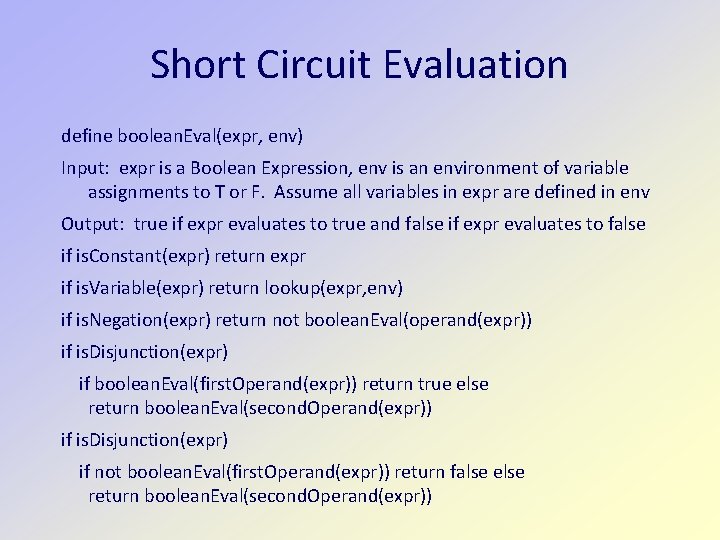 Short Circuit Evaluation

define booleanEval(expr, env)

Input: expr is a Boolean Expression, env is an environment of variable assignments to T or F. Assume all variables in expr are defined in env

Output: true if expr evaluates to true and false if expr evaluates to false

if isConstant(expr) return expr

if isVariable(expr) return lookup(expr,env)

if isNegation(expr) return not booleanEval(operand(expr))

if isDisjunction(expr)

if booleanEval(firstOperand(expr)) return true else return booleanEval(secondOperand(expr))

if isDisjunction(expr)

if not booleanEval(firstOperand(expr)) return false else return booleanEval(secondOperand(expr))